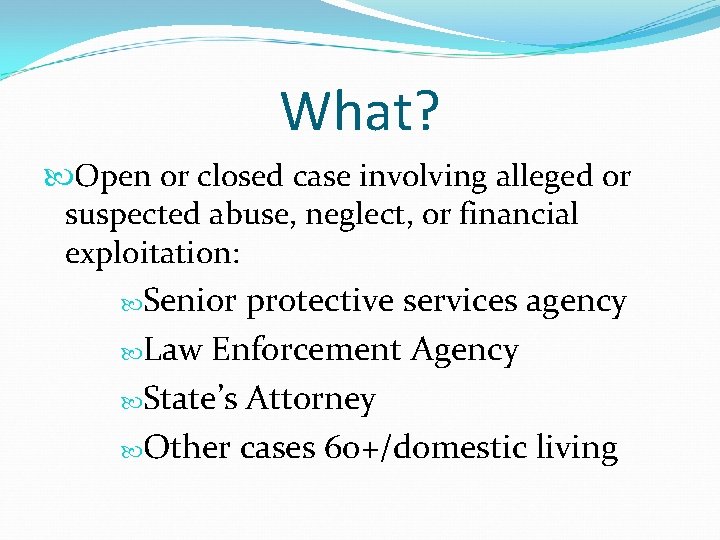 What?

Open or closed case involving alleged or suspected abuse, neglect, or financial exploitation:

Senior protective services agency

Law Enforcement Agency

State's Attorney

Other cases 60+/domestic living